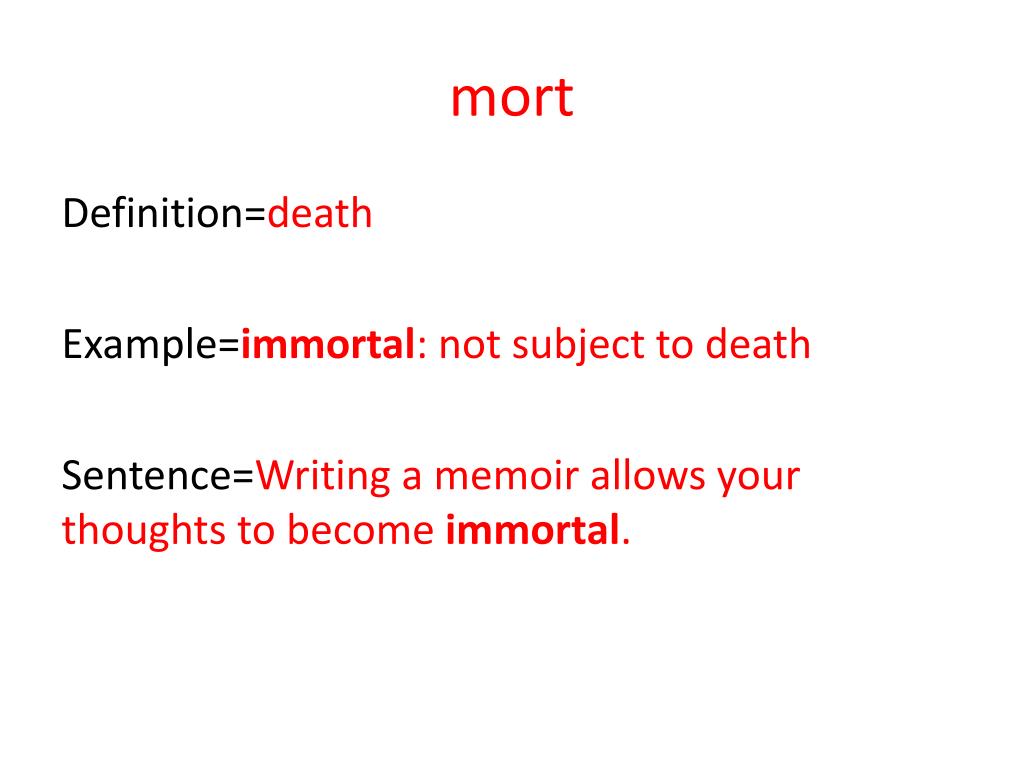 mort

Definition=death

Example=immortal: not subject to death

Sentence=Writing a memoir allows your thoughts to become immortal.